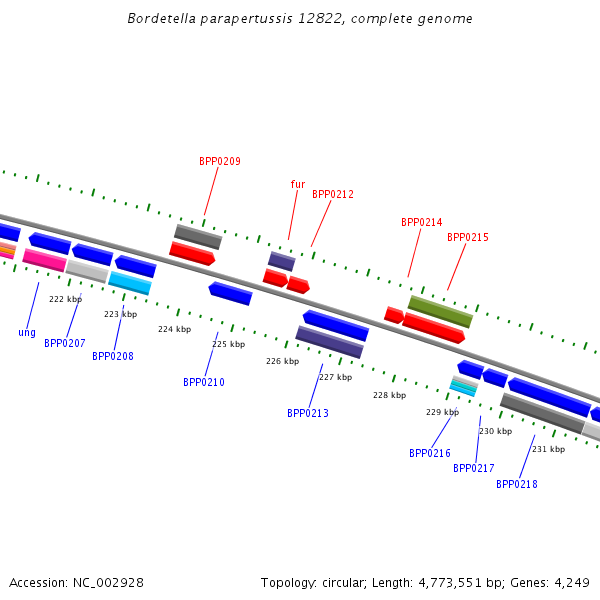 Bordetella parapertussis 12822, complete genome

BPP0209

fur

BPP0212

BPP0214

BPP0215

222 kbp

223 kbp

224 kbp

225 kbp

226 kbp

227 kbp

228 kbp

229 kbp

230 kbp

231 kbp

ung

BPP0207

BPP0208

BPP0210

BPP0213

BPP0216

BPP0217

BPP0218

Accession: NC_002928

Topology: circular; Length: 4,773,551 bp; Genes: 4,249